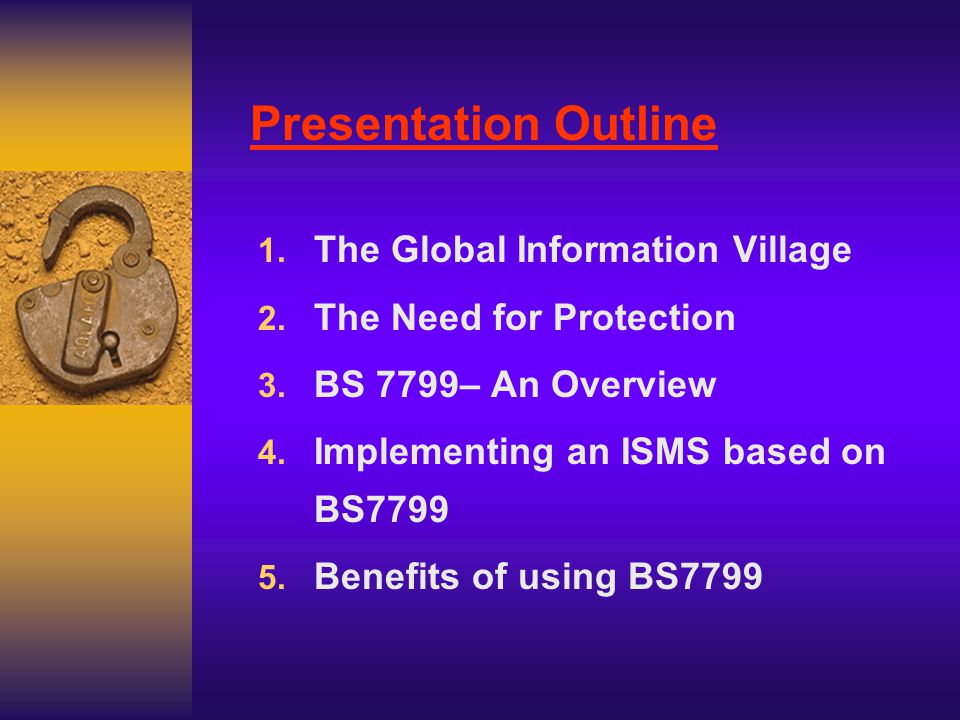 Presentation Outline

1. The Global Information Village
2. The Need for Protection
3. BS 7799– An Overview
4. Implementing an ISMS based on BS7799
5. Benefits of using BS7799